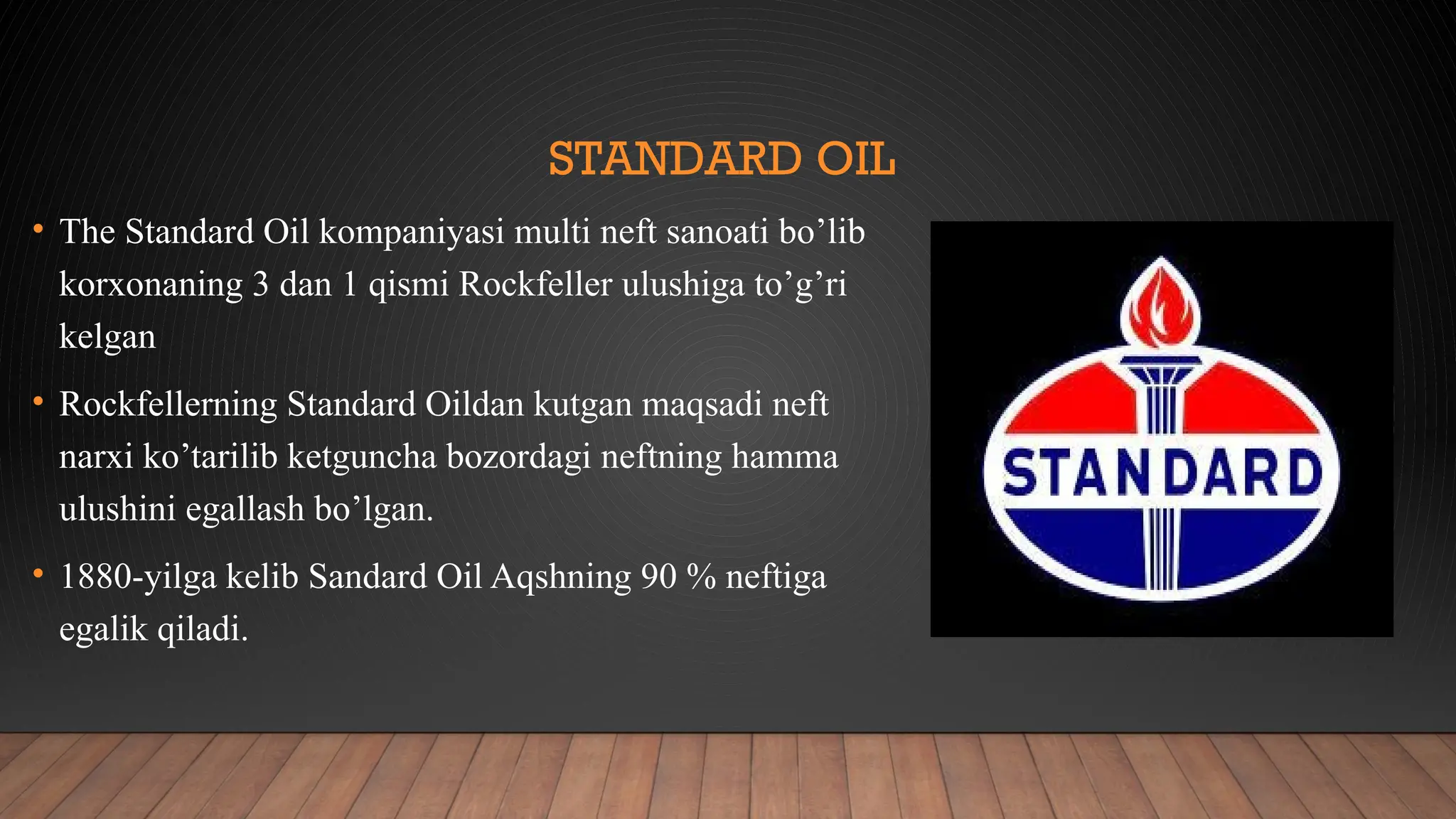 STANDARD OIL

• The Standard Oil kompaniyasi multi neft sanoati bo’lib korxonaning 3 dan 1 qismi Rockfeller ulushiga to’g’ri kelgan

• Rockfellerning Standard Oildan kutgan maqsadi neft narxi ko’tarilib ketguncha bozordagi neftning hamma ulushini egallash bo’lgan.

• 1880-yilga kelib Sandard Oil Aqshning 90 % neftiga egalik qiladi.

STANDARD